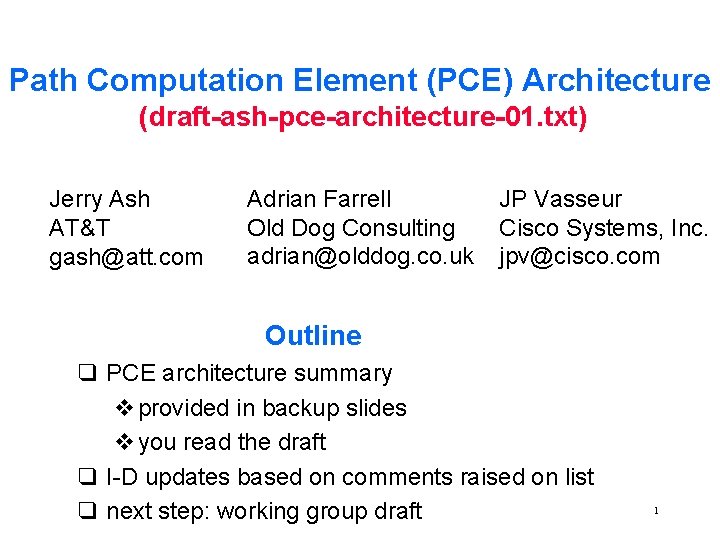 Path Computation Element (PCE) Architecture
(draft-ash-pce-architecture-01.txt)

Jerry Ash
AT&T
gash@att.com

Adrian Farrell
Old Dog Consulting
adrian@olddog.co.uk

JP Vasseur
Cisco Systems, Inc.
jpv@cisco.com

Outline

❑ PCE architecture summary
❖ provided in backup slides
❖ you read the draft
❑ I-D updates based on comments raised on list
❑ next step: working group draft

1